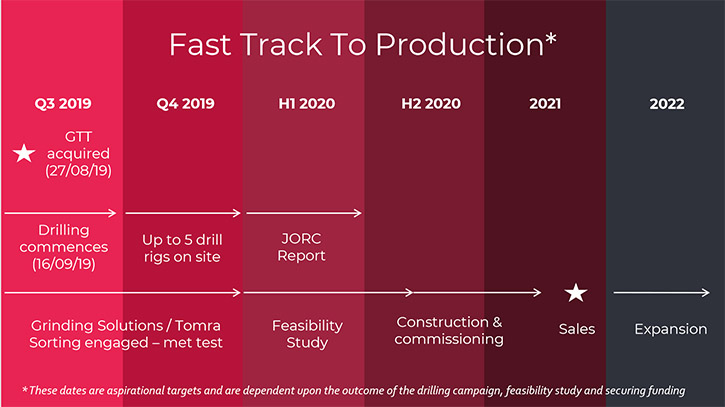 Fast Track To Production*

Q3 2019

Q4 2019

H1 2020

H2 2020

2021

2022

GTT acquired (27/08/19)

Drilling commences (16/09/19)

Up to 5 drill rigs on site

JORC Report

Grinding Solutions / Tomra Sorting engaged – met test

Feasibility Study

Construction & commissioning

Sales

Expansion

*These dates are aspirational targets and are dependent upon the outcome of the drilling campaign, feasibility study and securing funding